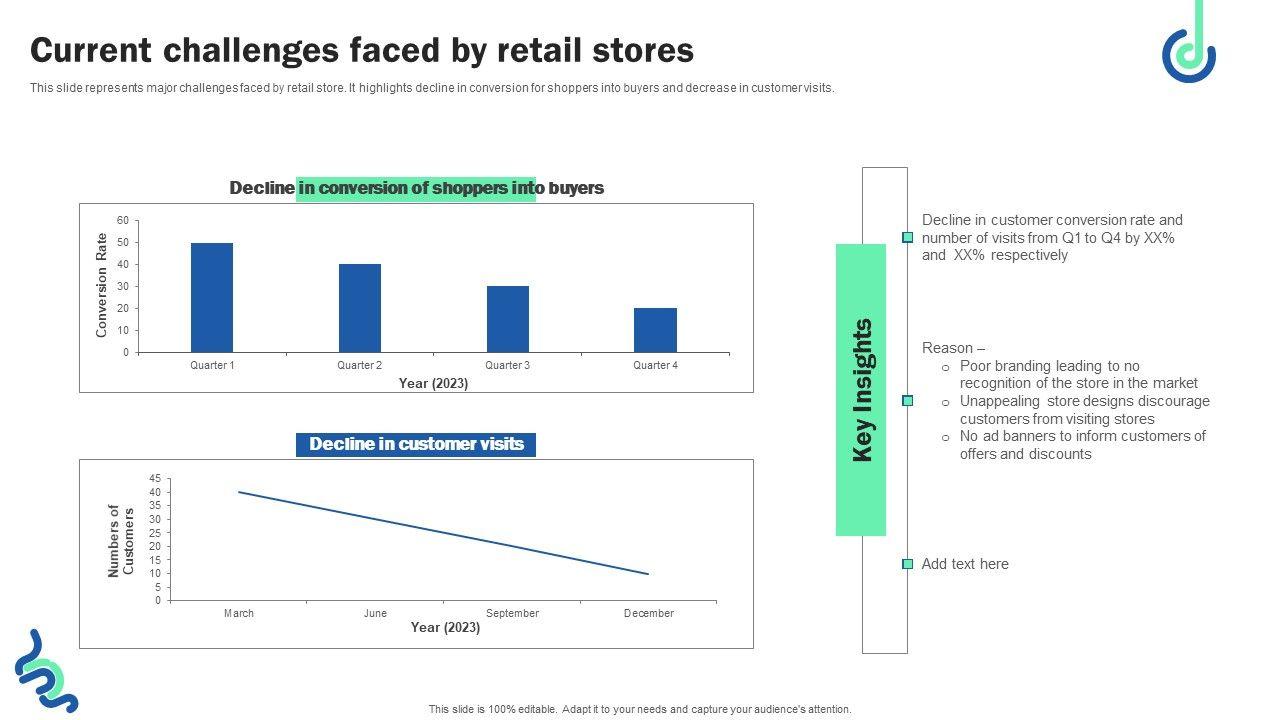 Current challenges faced by retail stores

This slide represents major challenges faced by retail store. It highlights decline in conversion for shoppers into buyers and decrease in customer visits.

Decline in conversion of shoppers into buyers

Conversion Rate

60
50
40
30
20
10
0

Quarter 1
Quarter 2
Quarter 3
Quarter 4

Year (2023)

Decline in customer visits

Numbers of Customers

45
40
35
30
25
20
15
10
5
0

March
June
September
December

Year (2023)

Key Insights

Decline in customer conversion rate and number of visits from Q1 to Q4 by XX% and XX% respectively

Reason –
o Poor branding leading to no recognition of the store in the market
o Unappealing store designs discourage customers from visiting stores
o No ad banners to inform customers of offers and discounts

Add text here

This slide is 100% editable. Adapt it to your needs and capture your audience's attention.